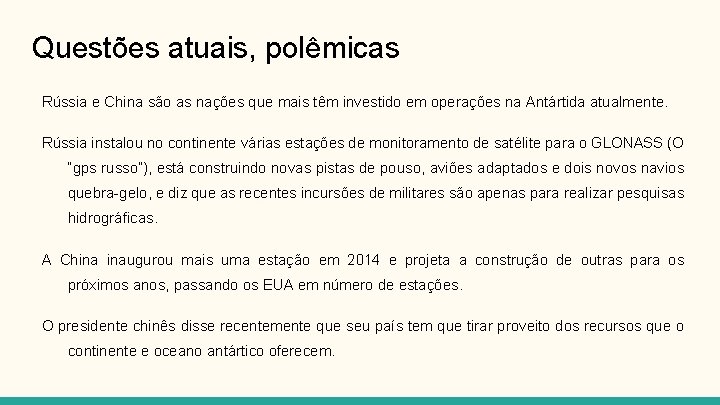 Questões atuais, polêmicas

Rússia e China são as nações que mais têm investido em operações na Antártida atualmente.

Rússia instalou no continente várias estações de monitoramento de satélite para o GLONASS (O "gps russo"), está construindo novas pistas de pouso, aviões adaptados e dois novos navios quebra-gelo, e diz que as recentes incursões de militares são apenas para realizar pesquisas hidrográficas.

A China inaugurou mais uma estação em 2014 e projeta a construção de outras para os próximos anos, passando os EUA em número de estações.

O presidente chinês disse recentemente que seu país tem que tirar proveito dos recursos que o continente e oceano antártico oferecem.